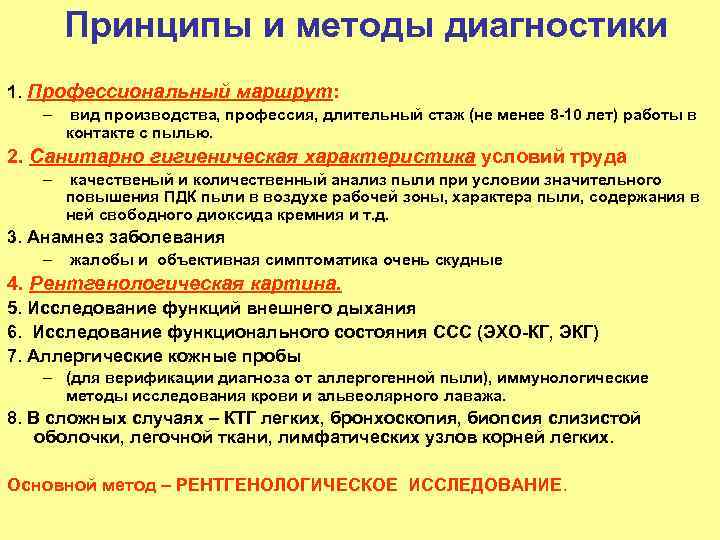 Принципы и методы диагностики

1. Профессиональный маршрут:

– вид производства, профессия, длительный стаж (не менее 8-10 лет) работы в контакте с пылью.

2. Санитарно гигиеническая характеристика условий труда

– качественый и количественный анализ пыли при условии значительного повышения ПДК пыли в воздухе рабочей зоны, характера пыли, содержания в ней свободного диоксида кремния и т.д.

3. Анамнез заболевания

– жалобы и объективная симптоматика очень скудные

4. Рентгенологическая картина.

5. Исследование функций внешнего дыхания

6. Исследование функционального состояния ССС (ЭХО-КГ, ЭКГ)

7. Аллергические кожные пробы

– (для верификации диагноза от аллергогенной пыли), иммунологические методы исследования крови и альвеолярного лаважа.

8. В сложных случаях – КТГ легких, бронхоскопия, биопсия слизистой оболочки, легочной ткани, лимфатических узлов корней легких.

Основной метод – РЕНТГЕНОЛОГИЧЕСКОЕ ИССЛЕДОВАНИЕ.